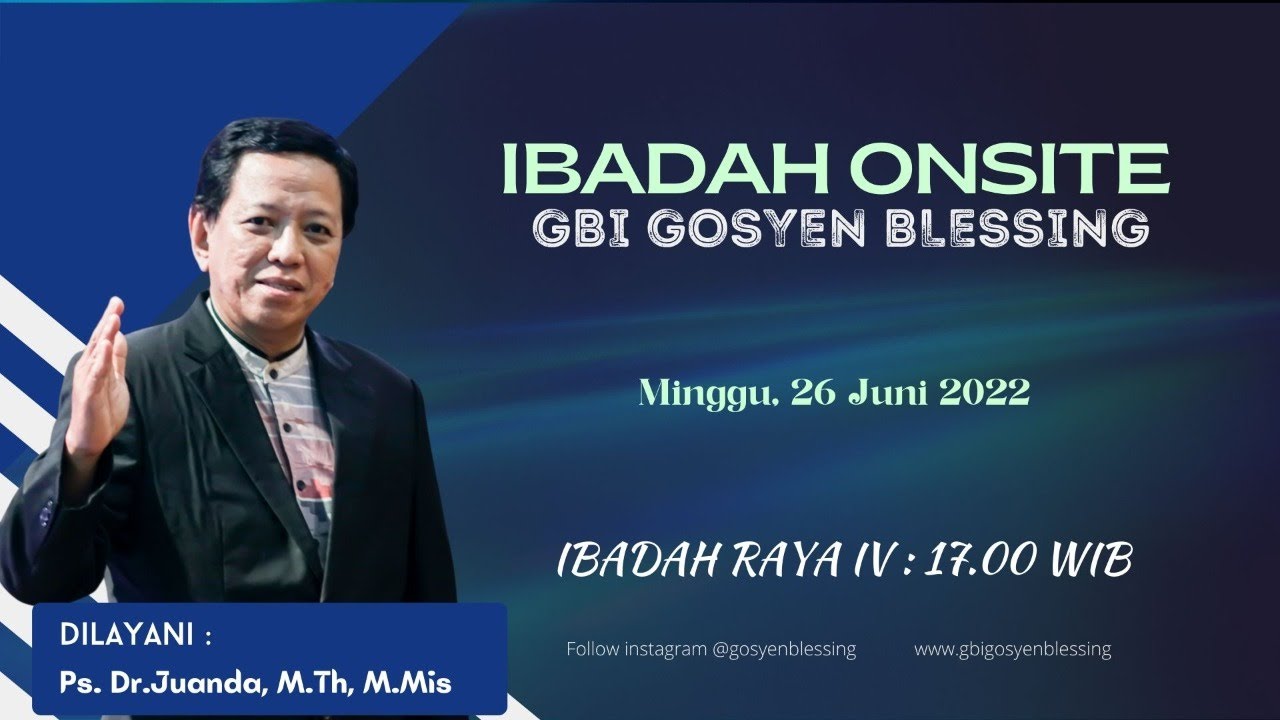 IBADAH ONSITE
GBI GOSYEN BLESSING

Minggu, 26 Juni 2022

IBADAH RAYA IV : 17.00 WIB

DILAYANI :
Ps. Dr.Juanda, M.Th, M.Mis

Follow instagram @gosyenblessing

www.gbigosyenblessing